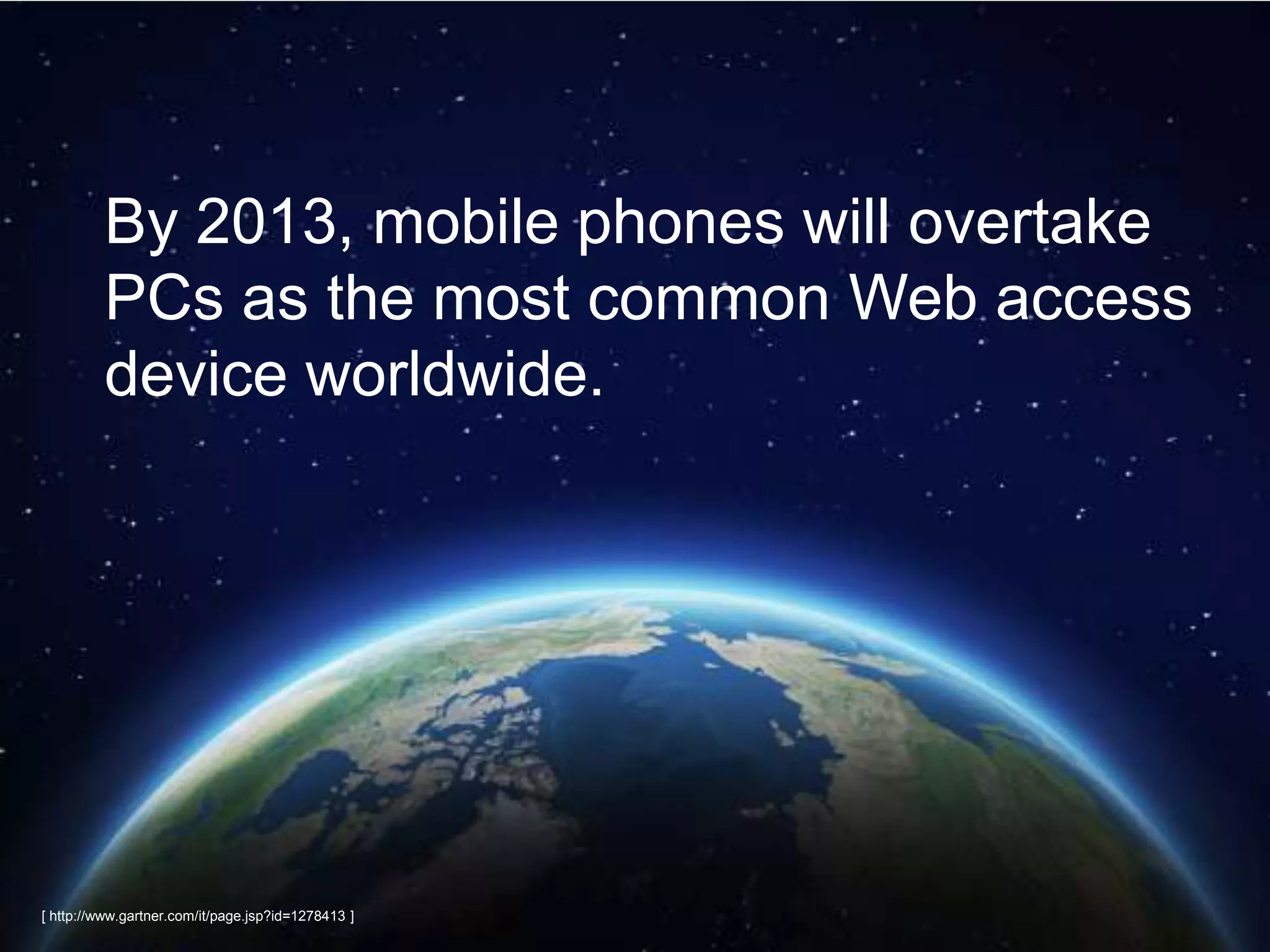 By 2013, mobile phones will overtake PCs as the most common Web access device worldwide.

[ http://www.gartner.com/it/page.jsp?id=1278413 ]